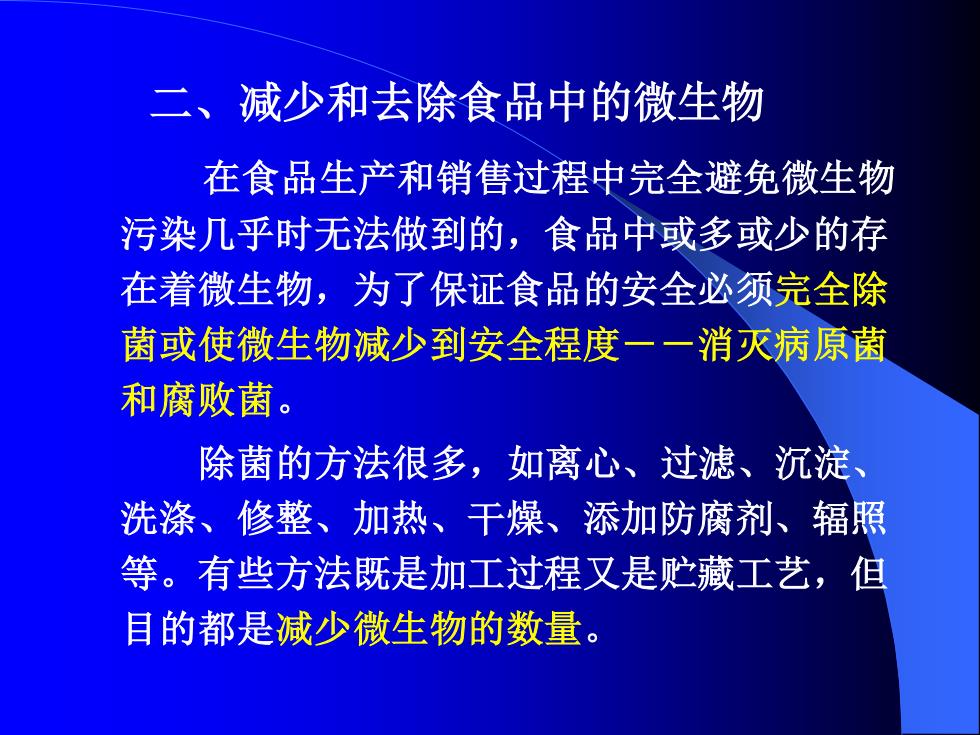 二、减少和去除食品中的微生物

在食品生产和销售过程中完全避免微生物污染几乎时无法做到的，食品中或多或少的存在着微生物，为了保证食品的安全必须完全除菌或使微生物减少到安全程度－－消灭病原菌和腐败菌。

除菌的方法很多，如离心、过滤、沉淀、洗涤、修整、加热、干燥、添加防腐剂、辐照等。有些方法既是加工过程又是贮藏工艺，但目的都是减少微生物的数量。